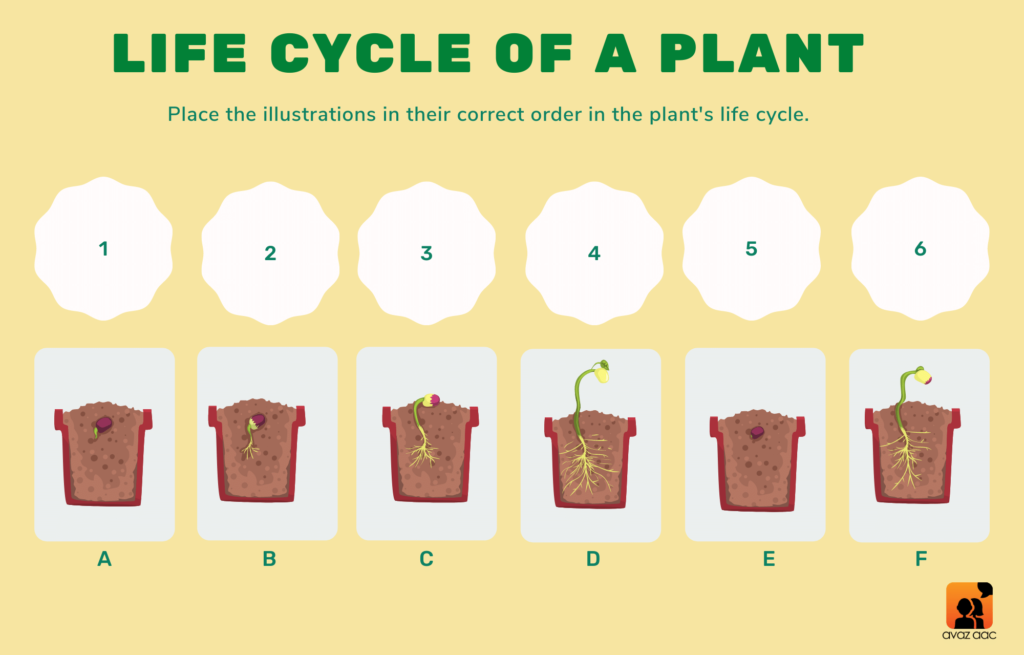 LIFE CYCLE OF A PLANT

Place the illustrations in their correct order in the plant's life cycle.

1

2

3

4

5

6

A

B

C

D

E

F

avaz aac